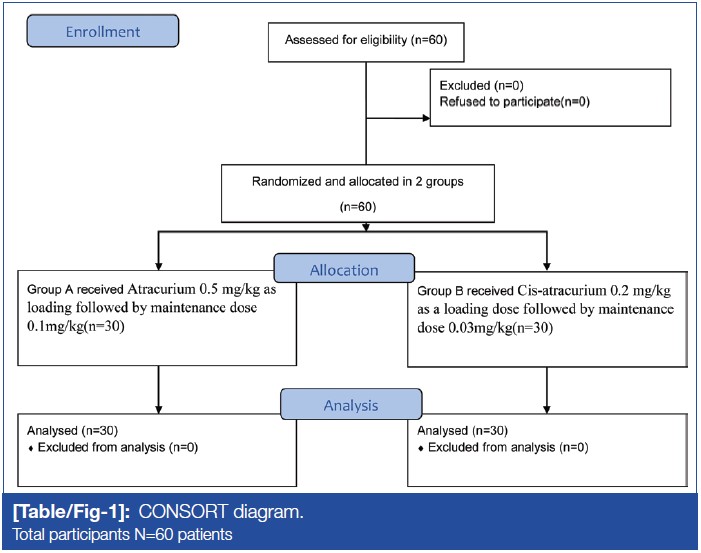 Enrollment

Assessed for eligibility (n=60)

Excluded (n=0)
Refused to participate(n=0)

Randomized and allocated in 2 groups

(n=60)

Allocation

Group A received Atracurium 0.5 mg/kg as loading followed by maintenance dose 0.1mg/kg(n=30)

Group B received Cis-atracurium 0.2 mg/kg as a loading dose followed by maintenance dose 0.03mg/kg(n=30)

Analysis

Analysed (n=30)
♦ Excluded from analysis (n=0)

Analysed (n=30)
♦ Excluded from analysis (n=0)

[Table/Fig-1]: CONSORT diagram.
Total participants N=60 patients